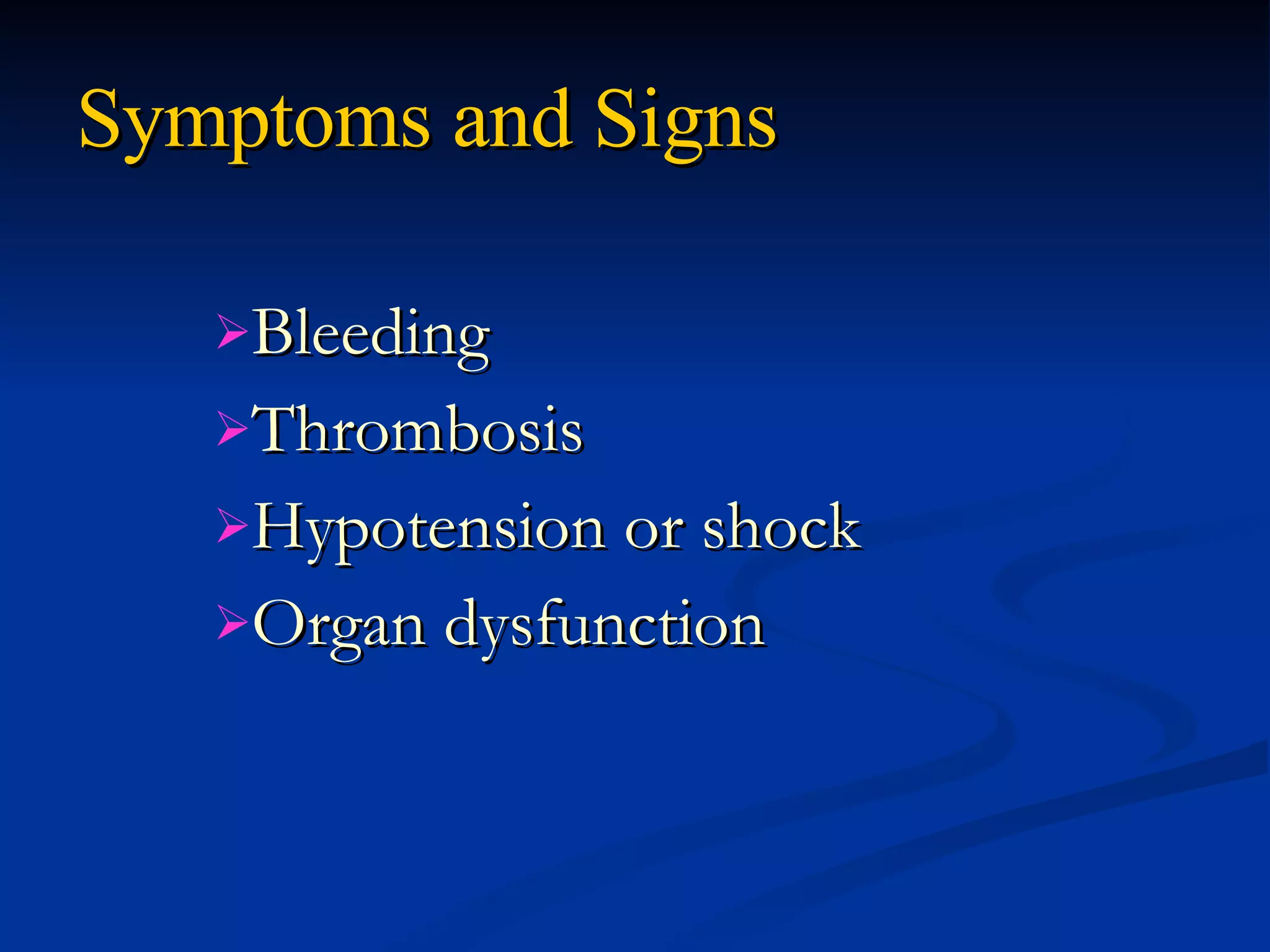 Symptoms and Signs

➢Bleeding
➢Thrombosis
➢Hypotension or shock
➢Organ dysfunction